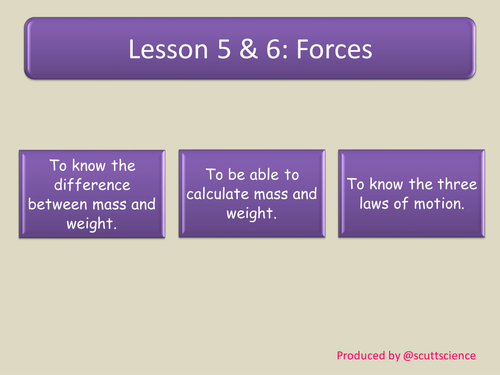 Lesson 5 & 6: Forces

To know the difference between mass and weight.

To be able to calculate mass and weight.

To know the three laws of motion.

Produced by @scuttscience